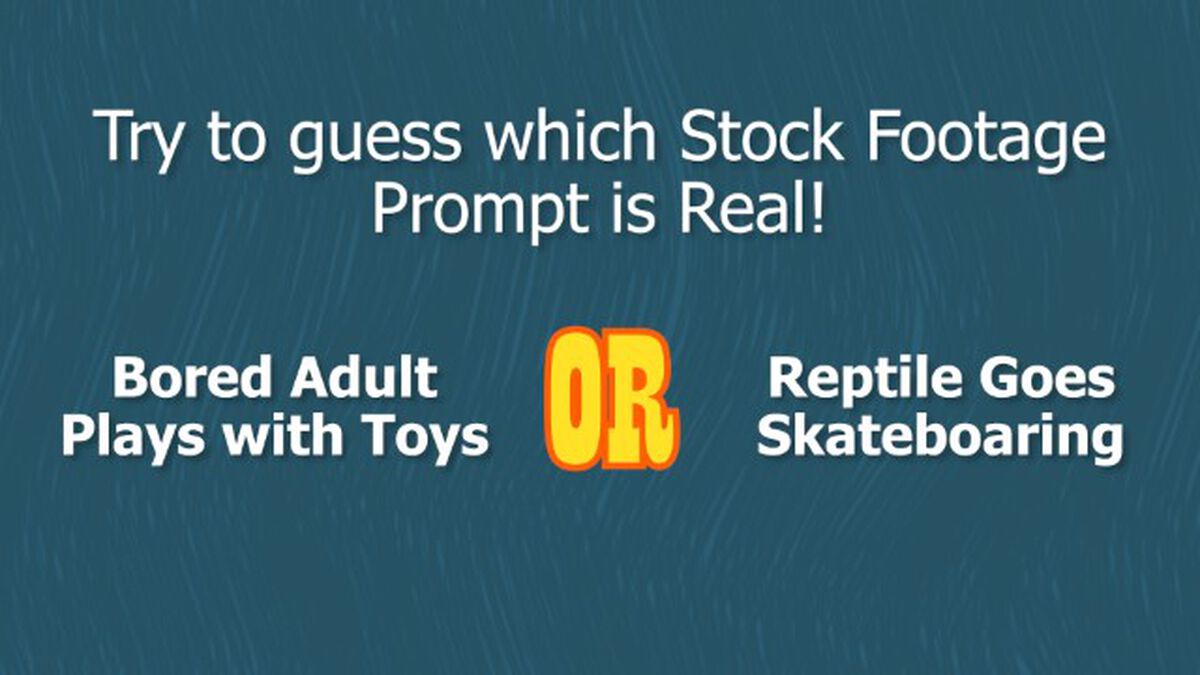 Try to guess which Stock Footage Prompt is Real!

Bored Adult Plays with Toys

OR

Reptile Goes Skateboaring